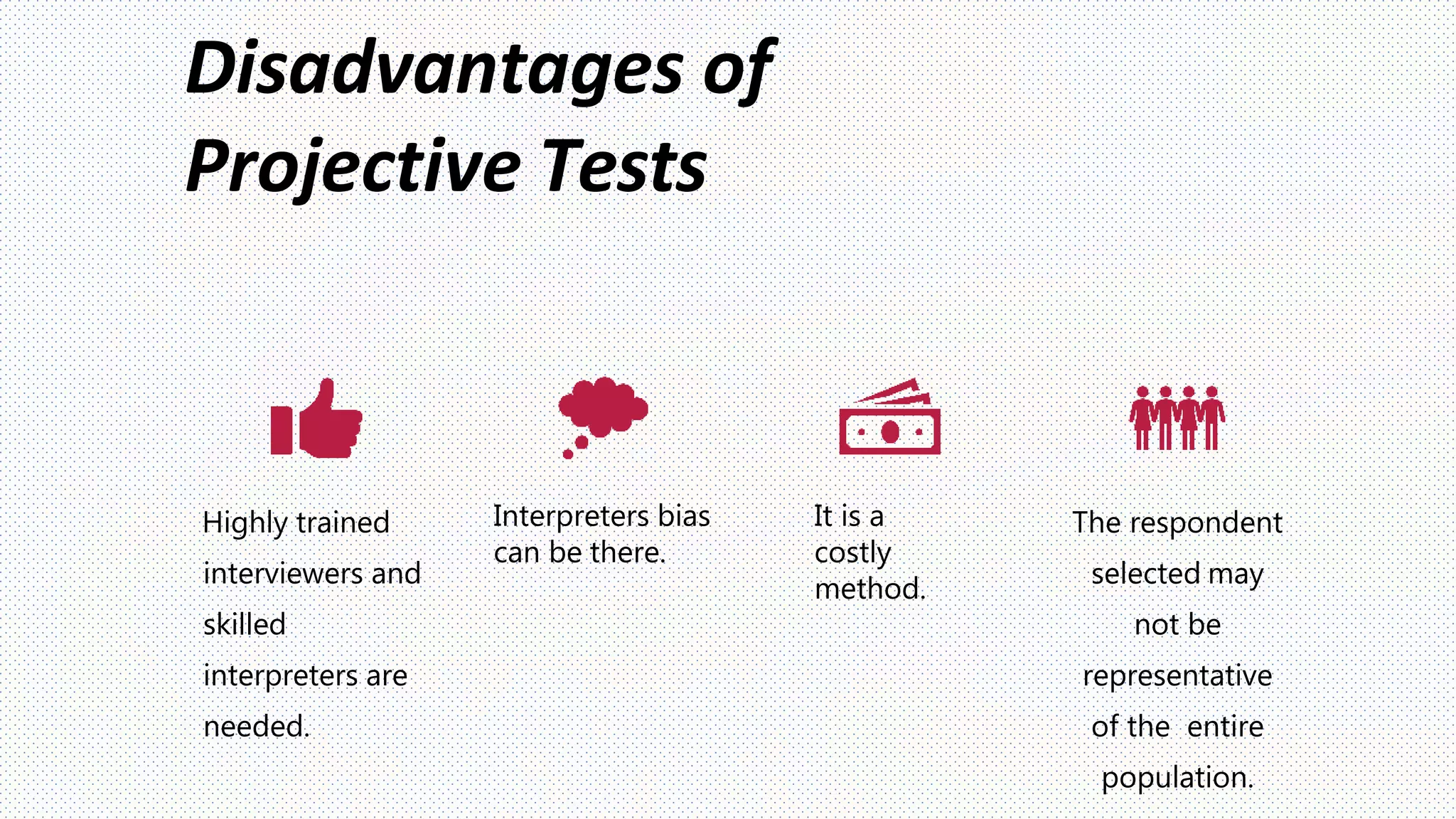 Disadvantages of Projective Tests

Highly trained interviewers and skilled interpreters are needed.

Interpreters bias can be there.

It is a costly method.

The respondent selected may not be representative of the entire population.